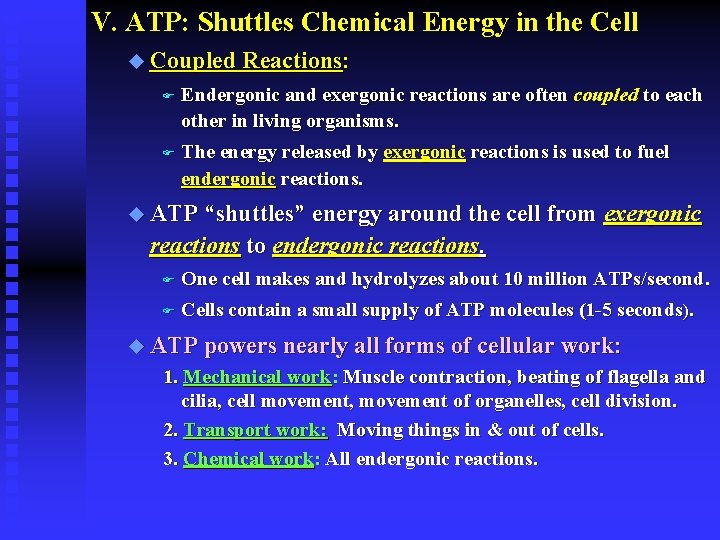 V. ATP: Shuttles Chemical Energy in the Cell

Coupled Reactions:

Endergonic and exergonic reactions are often coupled to each other in living organisms.

The energy released by exergonic reactions is used to fuel endergonic reactions.

ATP “shuttles” energy around the cell from exergonic reactions to endergonic reactions.

One cell makes and hydrolyzes about 10 million ATPs/second.

Cells contain a small supply of ATP molecules (1-5 seconds).

ATP powers nearly all forms of cellular work:

1. Mechanical work: Muscle contraction, beating of flagella and cilia, cell movement, movement of organelles, cell division.

2. Transport work: Moving things in & out of cells.

3. Chemical work: All endergonic reactions.